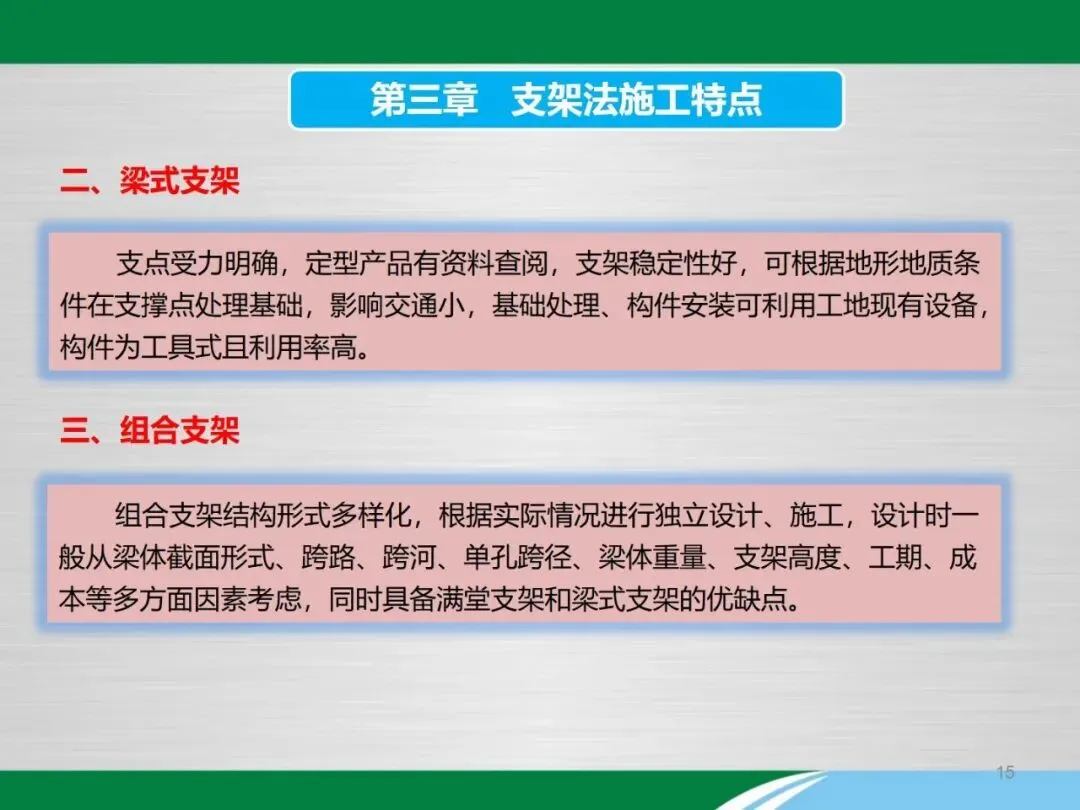 第三章　支架法施工特点

二、梁式支架

支点受力明确，定型产品有资料查阅，支架稳定性好，可根据地形地质条件在支撑点处理基础，影响交通小，基础处理、构件安装可利用工地现有设备，构件为工具式且利用率高。

三、组合支架

组合支架结构形式多样化，根据实际情况进行独立设计、施工，设计时一般从梁体截面形式、跨路、跨河、单孔跨径、梁体重量、支架高度、工期、成本等多方面因素考虑，同时具备满堂支架和梁式支架的优缺点。

15